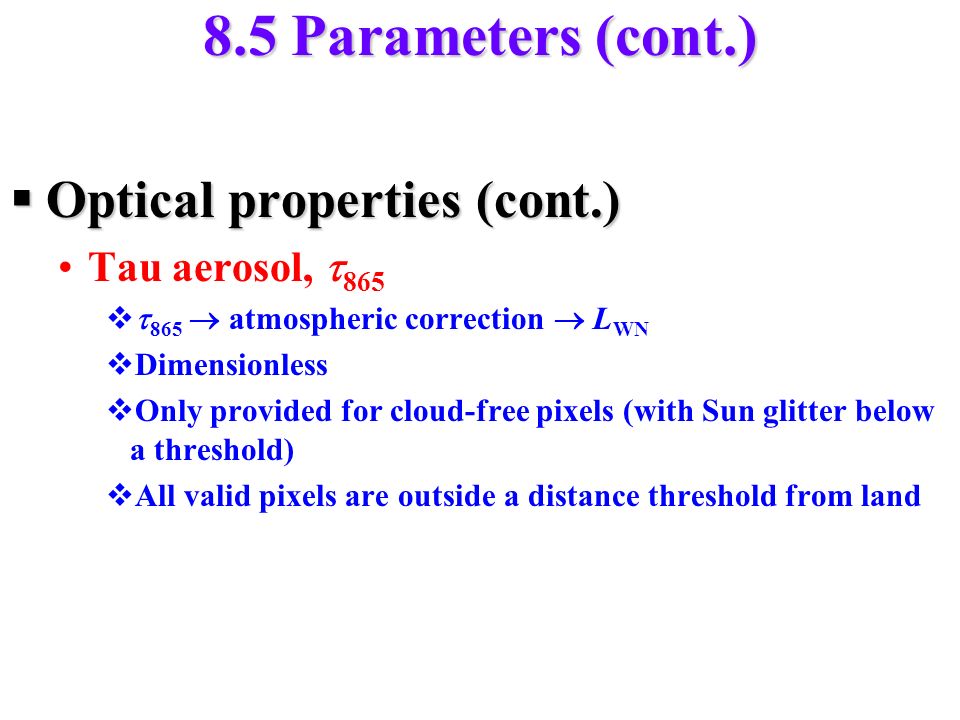 8.5 Parameters (cont.)

▪ Optical properties (cont.)

• Tau aerosol, $\tau_{865}$

❖ $\tau_{865} \rightarrow$ atmospheric correction $\rightarrow L_{WN}$

❖ Dimensionless

❖ Only provided for cloud-free pixels (with Sun glitter below a threshold)

❖ All valid pixels are outside a distance threshold from land